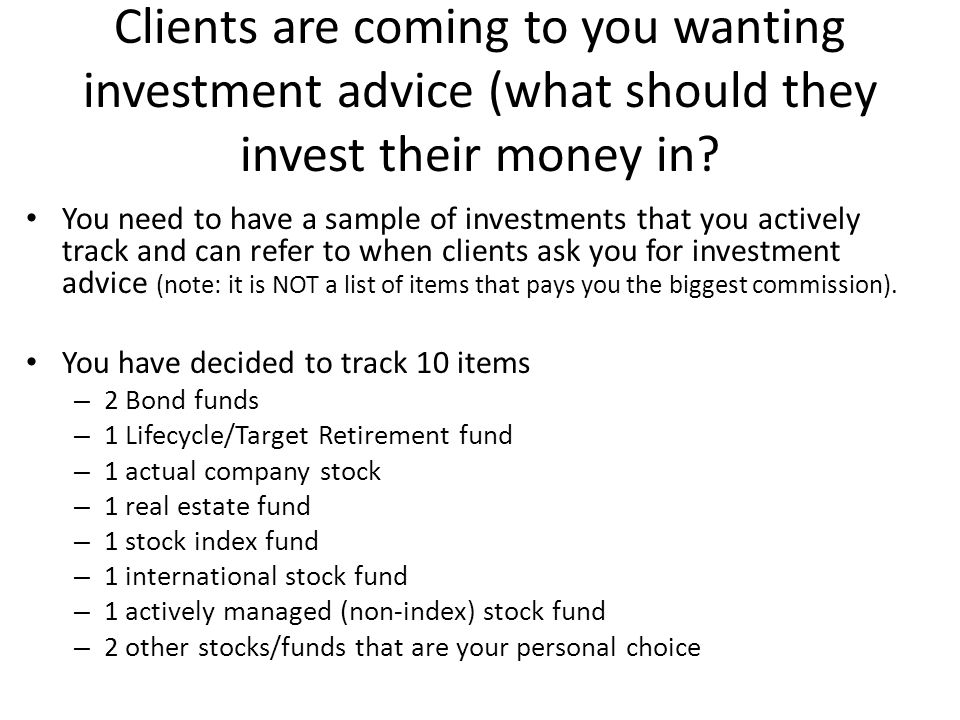 Clients are coming to you wanting investment advice (what should they invest their money in?

• You need to have a sample of investments that you actively track and can refer to when clients ask you for investment advice (note: it is NOT a list of items that pays you the biggest commission).

• You have decided to track 10 items
– 2 Bond funds
– 1 Lifecycle/Target Retirement fund
– 1 actual company stock
– 1 real estate fund
– 1 stock index fund
– 1 international stock fund
– 1 actively managed (non-index) stock fund
– 2 other stocks/funds that are your personal choice